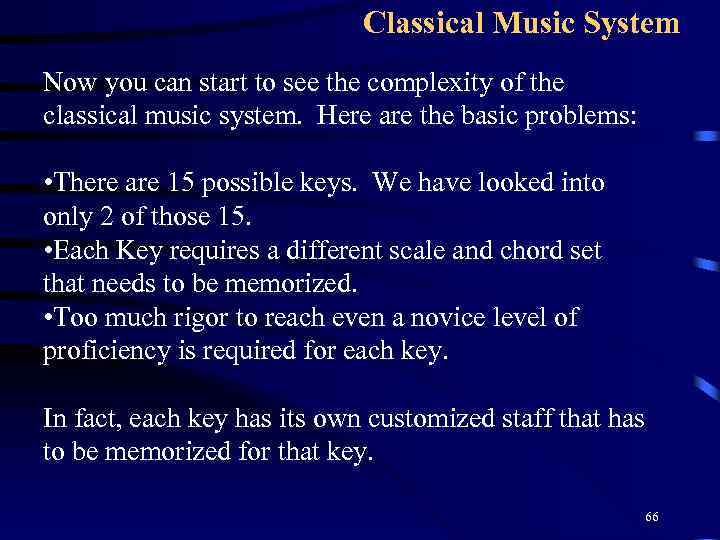 Classical Music System

Now you can start to see the complexity of the classical music system. Here are the basic problems:

•There are 15 possible keys. We have looked into only 2 of those 15.
•Each Key requires a different scale and chord set that needs to be memorized.
•Too much rigor to reach even a novice level of proficiency is required for each key.

In fact, each key has its own customized staff that has to be memorized for that key.

66